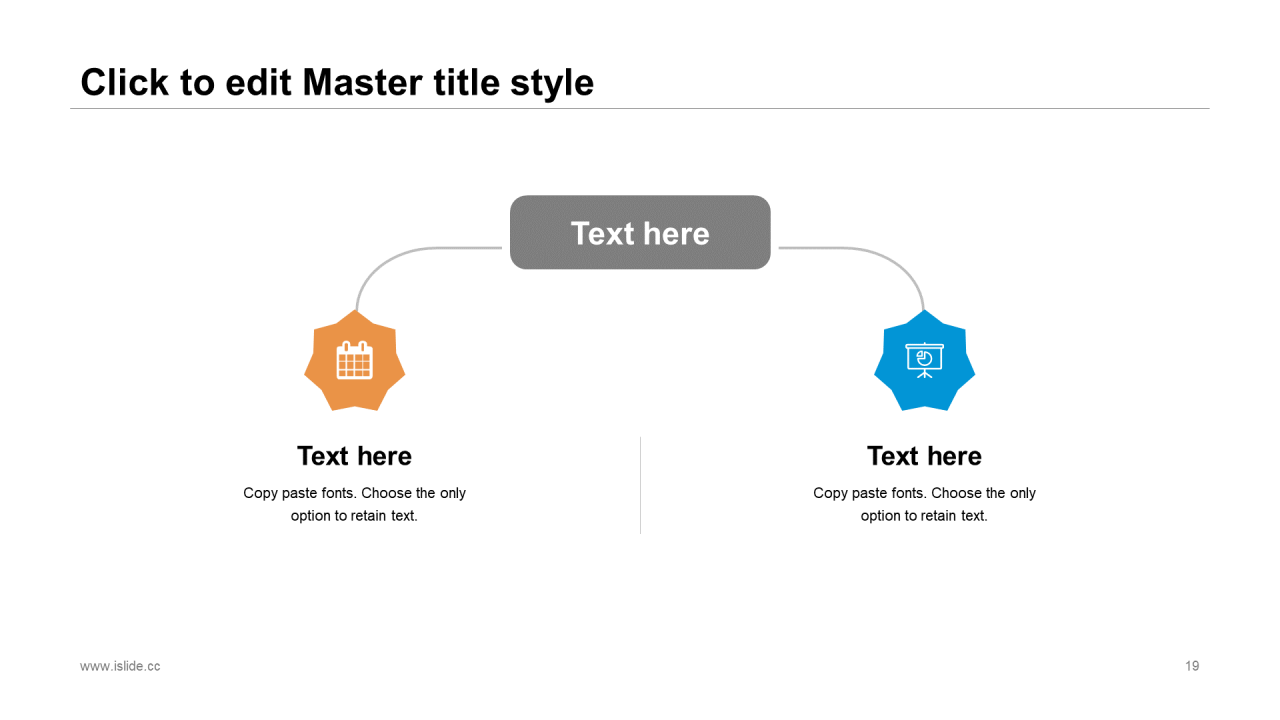 Click to edit Master title style

Text here

Text here

Copy paste fonts. Choose the only option to retain text.

Text here

Copy paste fonts. Choose the only option to retain text.

www.islide.cc

19